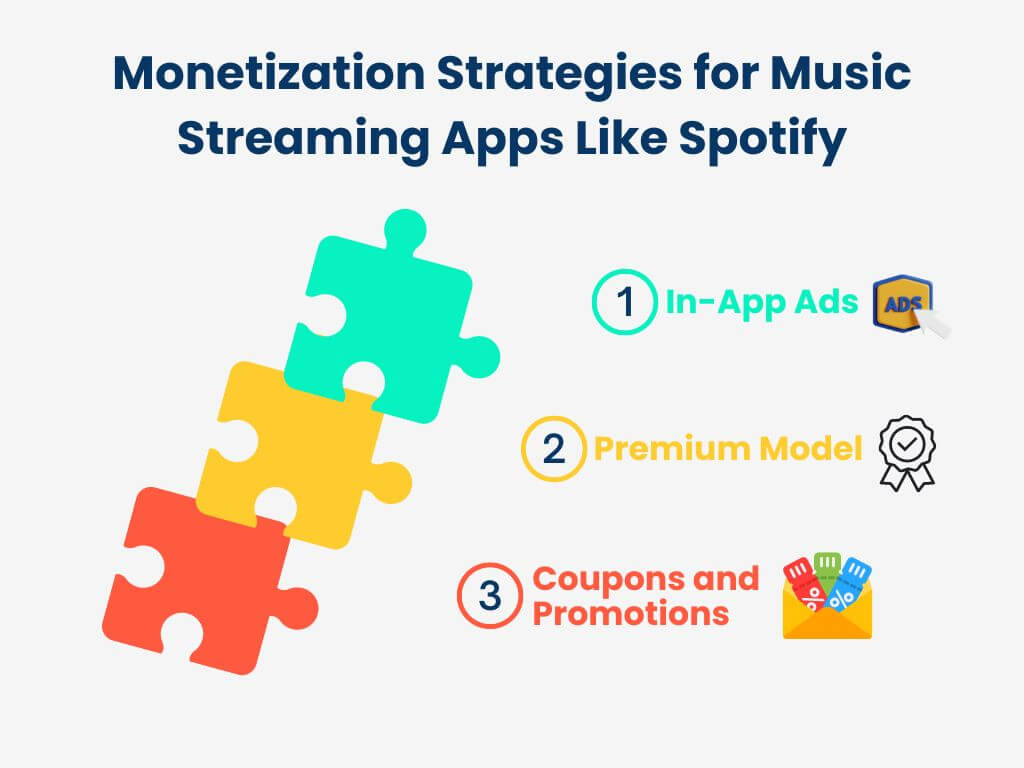 Monetization Strategies for Music Streaming Apps Like Spotify

1 In-App Ads ADS

2 Premium Model

3 Coupons and Promotions